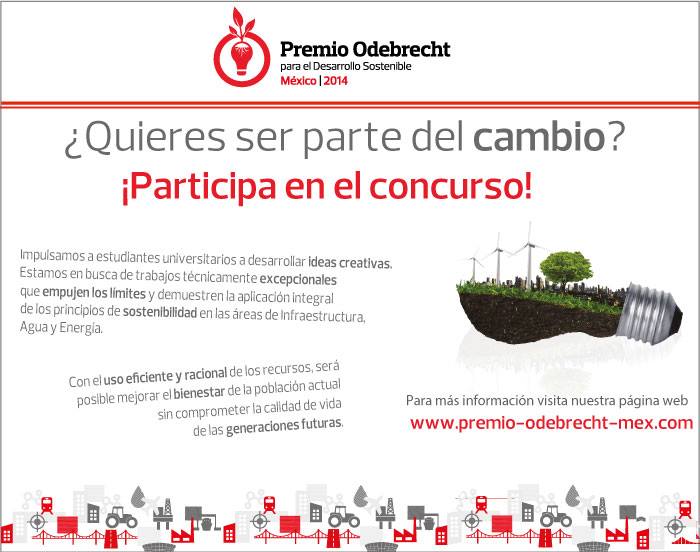 Premio Odebrecht
para el Desarrollo Sostenible
México | 2014

¿Quieres ser parte del cambio?
¡Participa en el concurso!

Impulsamos a estudiantes universitarios a desarrollar ideas creativas. Estamos en busca de trabajos técnicamente excepcionales que empujen los límites y demuestren la aplicación integral de los principios de sostenibilidad en las áreas de Infraestructura, Agua y Energía.

Con el uso eficiente y racional de los recursos, será posible mejorar el bienestar de la población actual sin comprometer la calidad de vida de las generaciones futuras.

Para más información visita nuestra página web
www.premio-odebrecht-mex.com